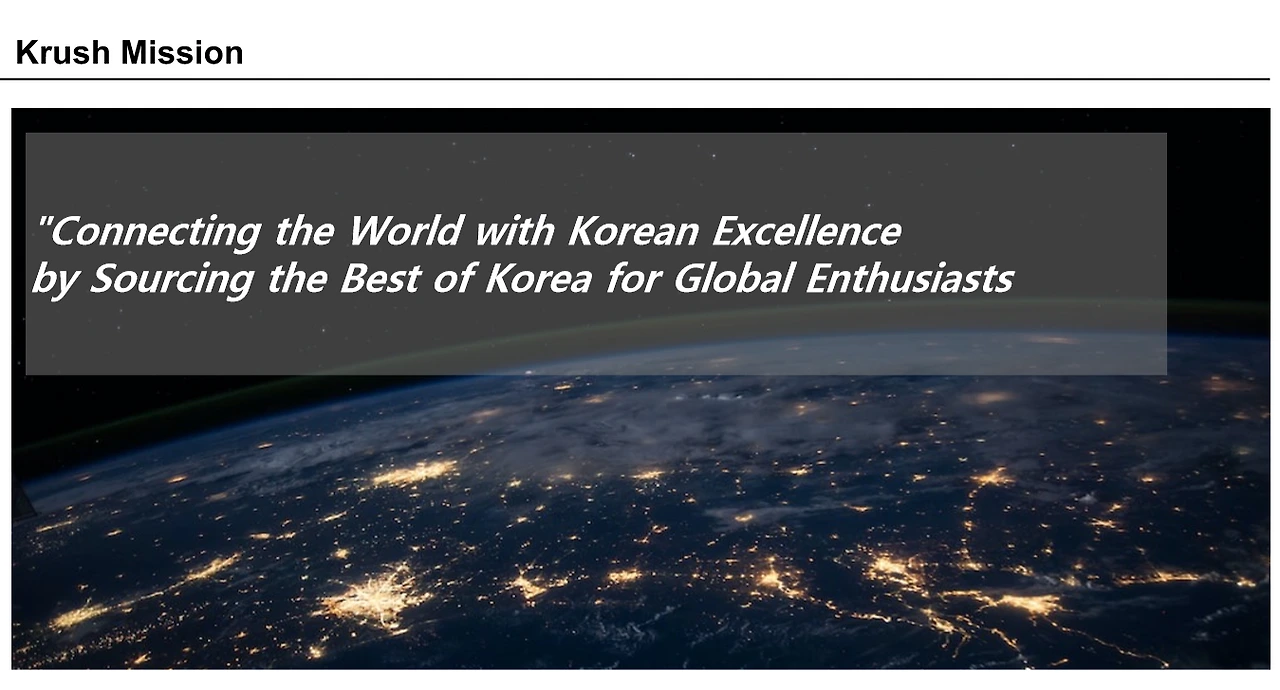 Krush Mission

"Connecting the World with Korean Excellence by Sourcing the Best of Korea for Global Enthusiasts